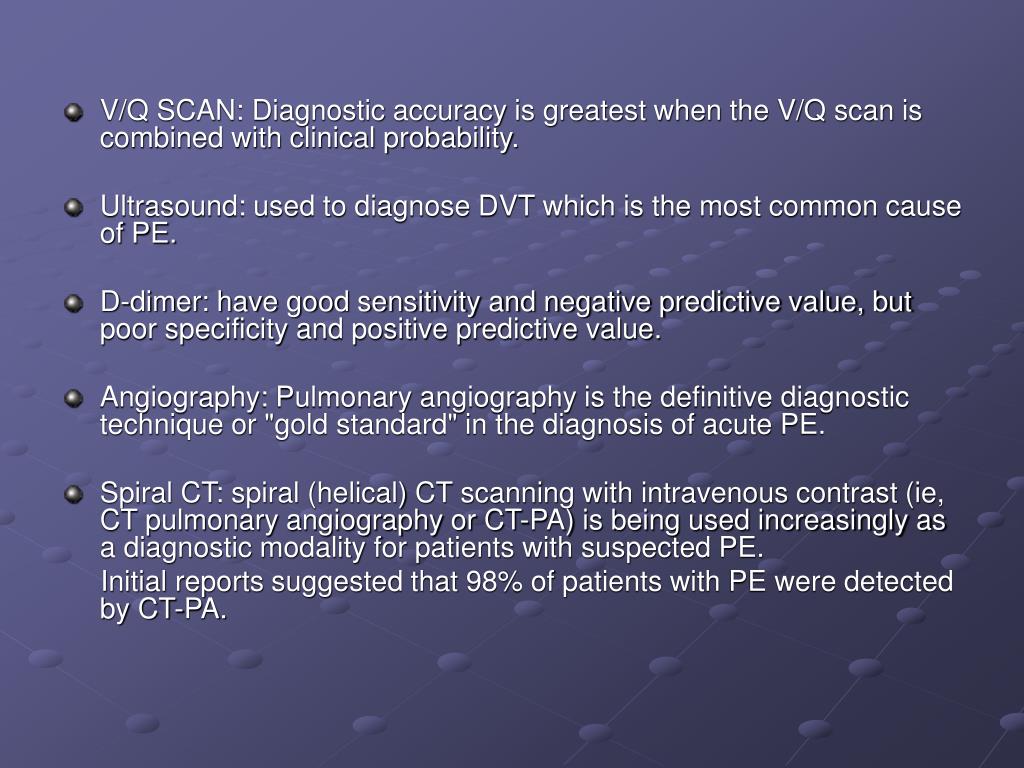 V/Q SCAN: Diagnostic accuracy is greatest when the V/Q scan is combined with clinical probability.

Ultrasound: used to diagnose DVT which is the most common cause of PE.

D-dimer: have good sensitivity and negative predictive value, but poor specificity and positive predictive value.

Angiography: Pulmonary angiography is the definitive diagnostic technique or "gold standard" in the diagnosis of acute PE.

Spiral CT: spiral (helical) CT scanning with intravenous contrast (ie, CT pulmonary angiography or CT-PA) is being used increasingly as a diagnostic modality for patients with suspected PE.

Initial reports suggested that 98% of patients with PE were detected by CT-PA.